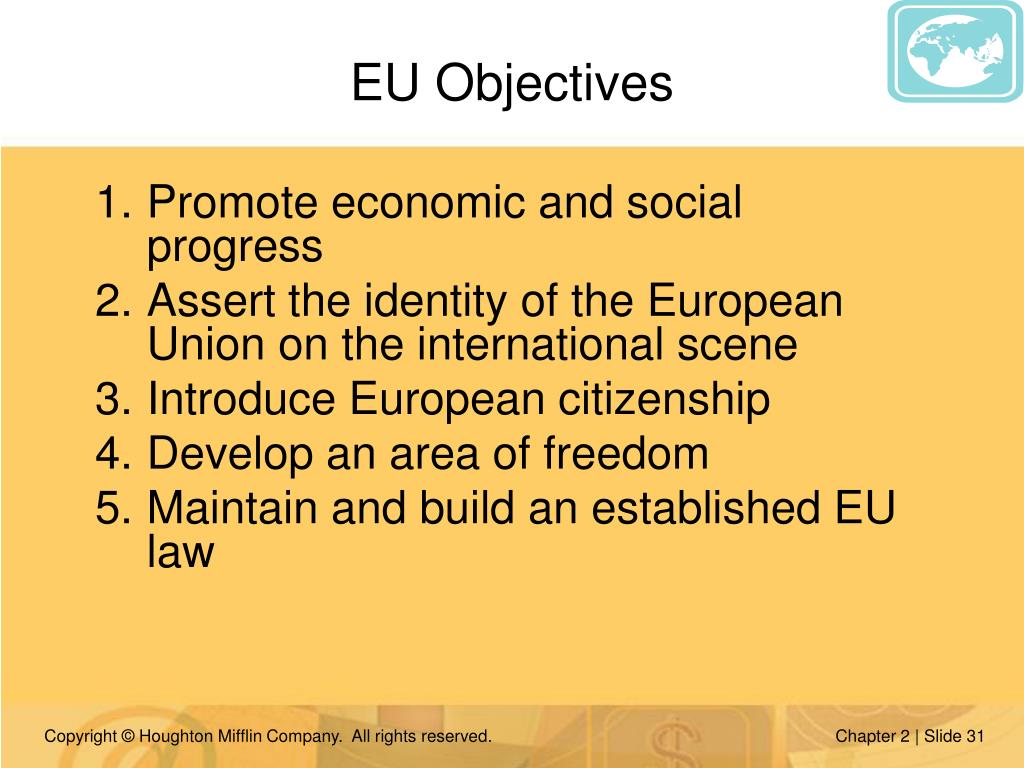 EU Objectives

1. Promote economic and social progress
2. Assert the identity of the European Union on the international scene
3. Introduce European citizenship
4. Develop an area of freedom
5. Maintain and build an established EU law

Copyright © Houghton Mifflin Company. All rights reserved.

Chapter 2 | Slide 31